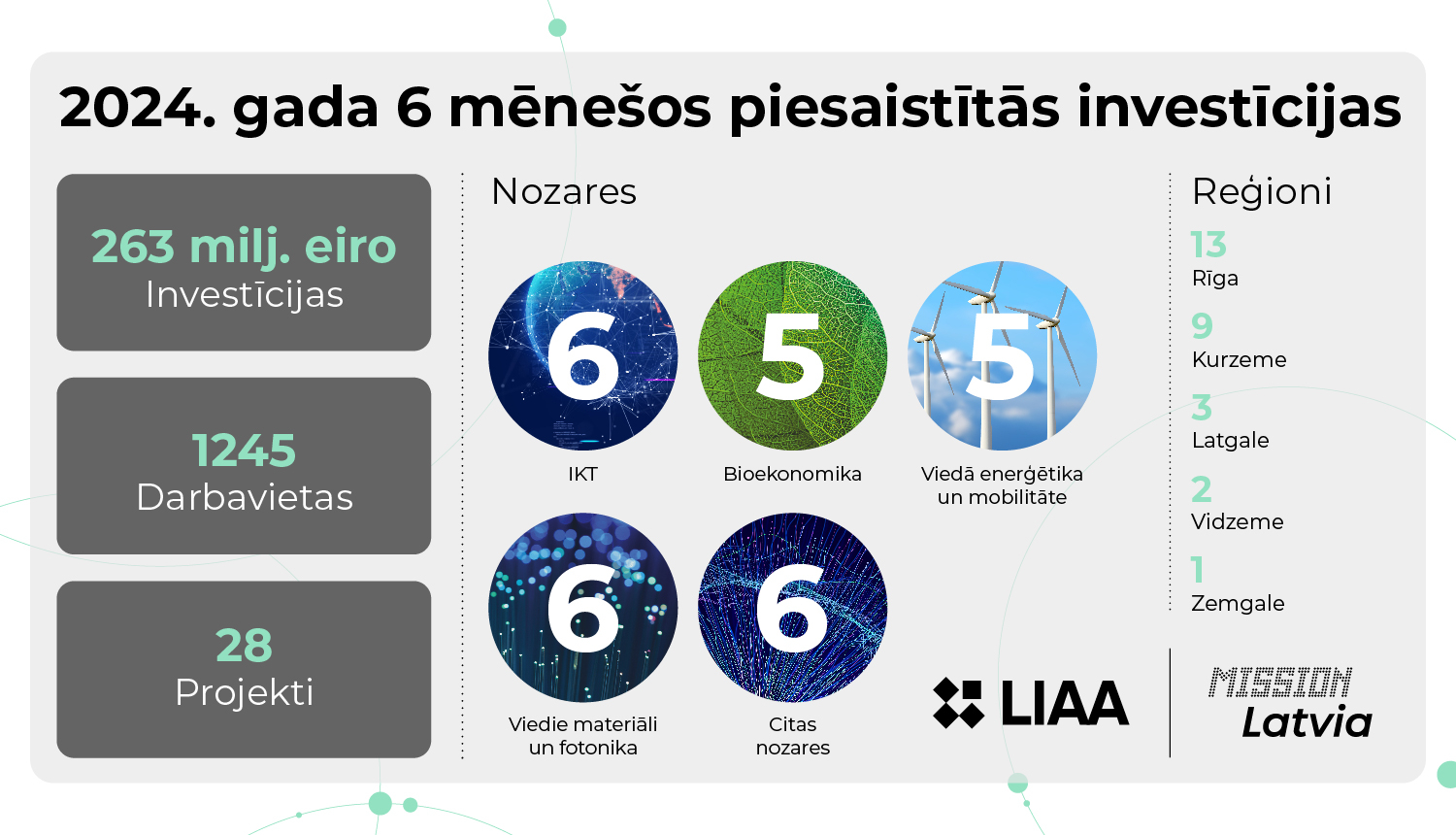 2024. gada 6 mēnešos piesaistītās investīcijas

263 milj. eiro
Investīcijas

1245
Darbavietas

28
Projekti

Nozares

6
IKT

5
Bioekonomika

5
Viedā enerģētika un mobilitāte

6
Viedie materiāli un fotonika

6
Citas nozares

Reģioni

13
Rīga

9
Kurzeme

3
Latgale

2
Vidzeme

1
Zemgale

LIAA

MISSION
Latvia